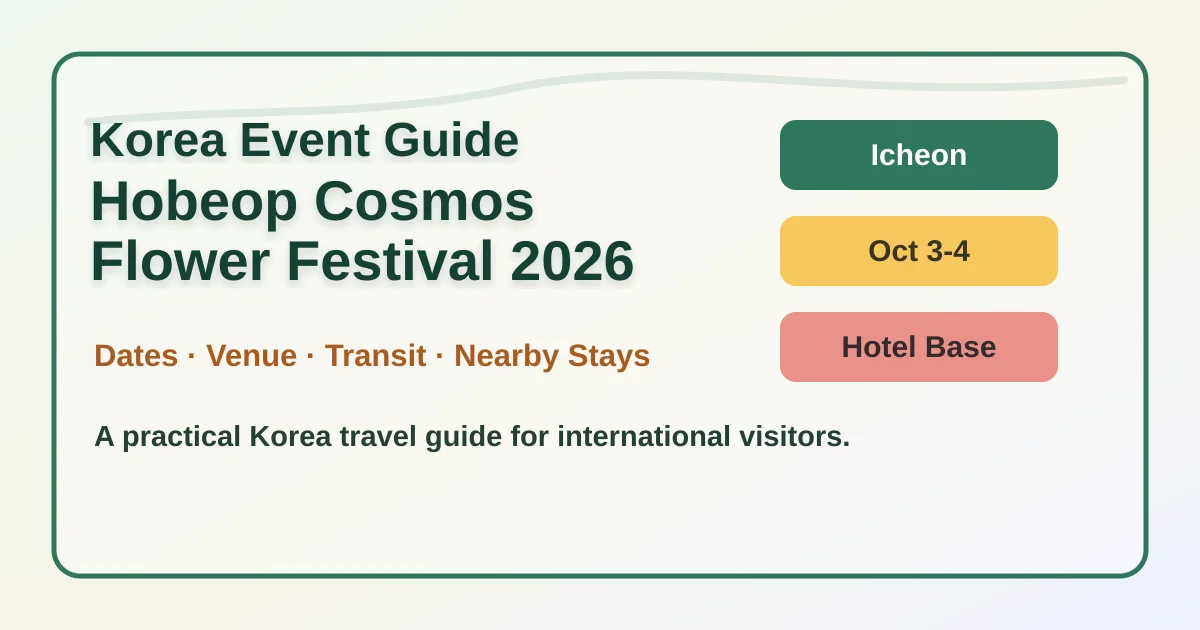 Korea Event Guide
Hobeop Cosmos Flower Festival 2026

Dates · Venue · Transit · Nearby Stays

A practical Korea travel guide for international visitors.

Icheon

Oct 3-4

Hotel Base